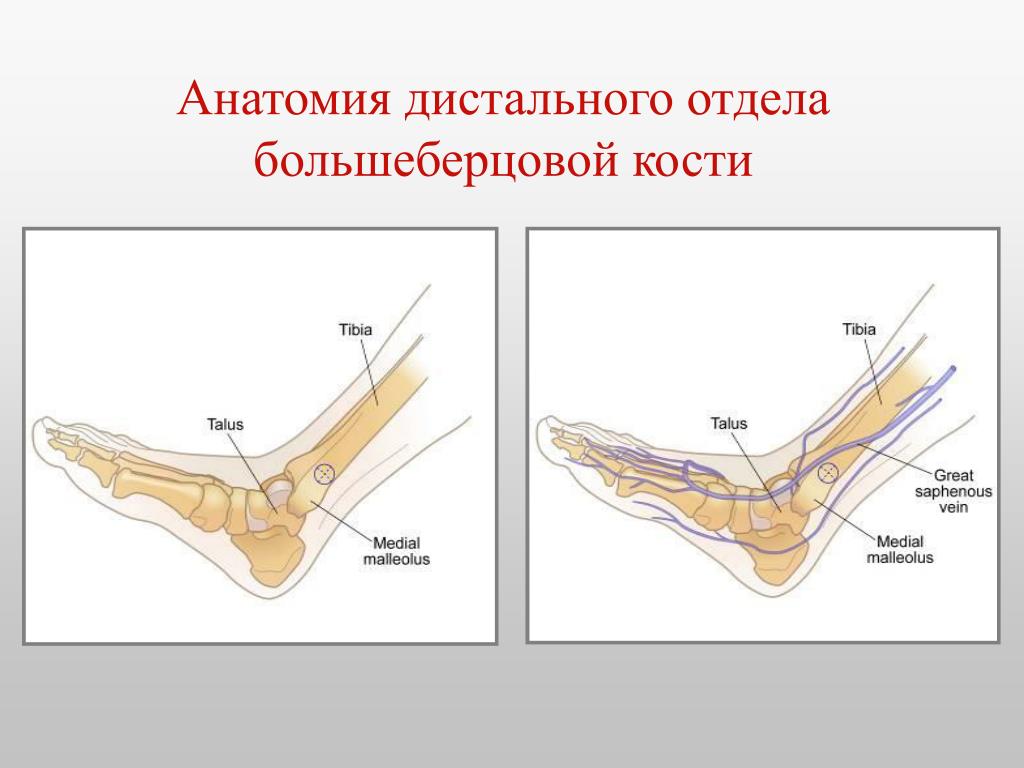 Анатомия дистального отдела большеберцовой кости

Tibia

Talus

Medial malleolus

Tibia

Talus

Great saphenous vein

Medial malleolus